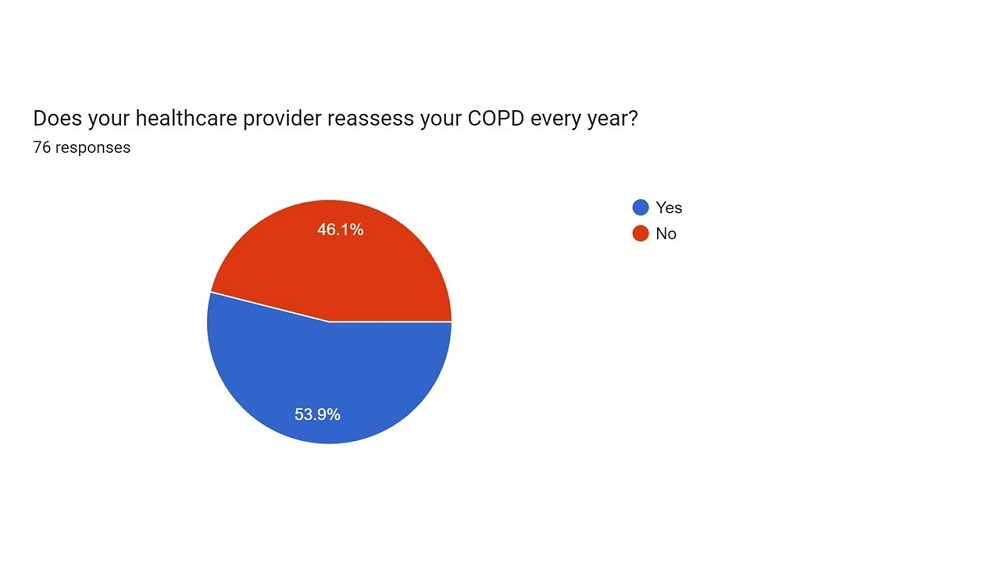 Does your healthcare provider reassess your COPD every year?
76 responses

46.1%
53.9%

Yes
No